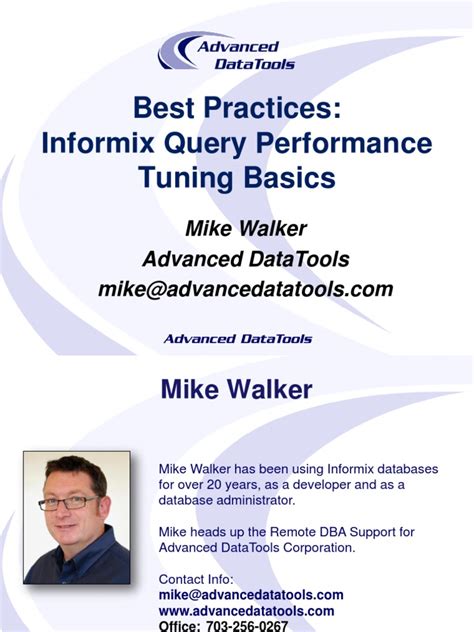 Advanced DataTools

Best Practices:
Informix Query Performance Tuning Basics

Mike Walker
Advanced DataTools
mike@advancedatatools.com

Advanced DataTools

Mike Walker

Mike Walker has been using Informix databases for over 20 years, as a developer and as a database administrator.

Mike heads up the Remote DBA Support for Advanced DataTools Corporation.

Contact Info:
mike@advancedatatools.com
www.advancedatatools.com
Office: 703-256-0267